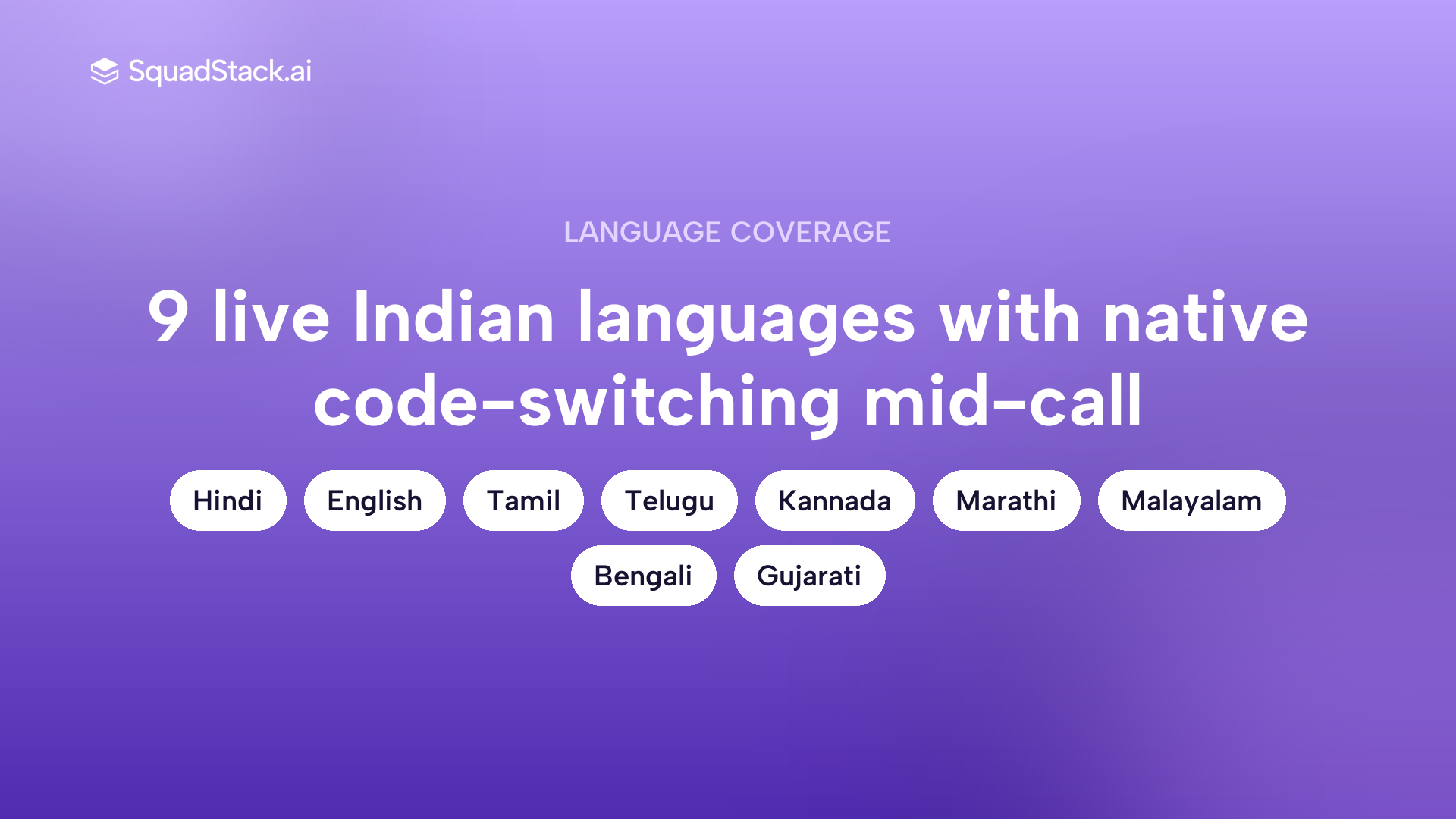 SquadStack.ai

LANGUAGE COVERAGE

9 live Indian languages with native code-switching mid-call

Hindi English Tamil Telugu Kannada Marathi Malayalam Bengali Gujarati